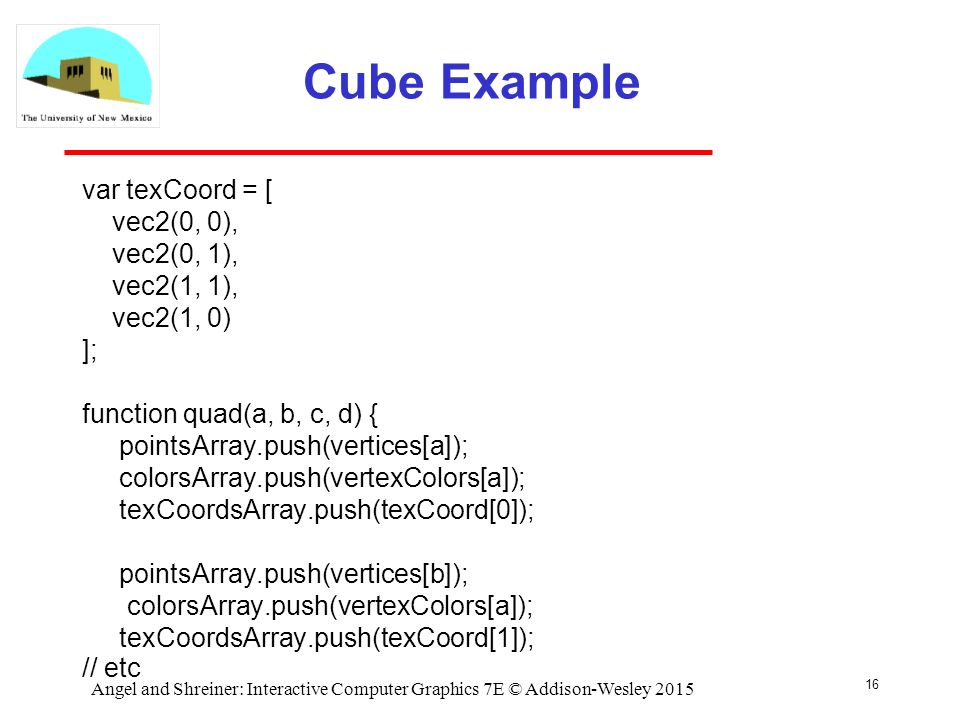 The University of New Mexico

Cube Example

var texCoord = [
vec2(0, 0),
vec2(0, 1),
vec2(1, 1),
vec2(1, 0)
];

function quad(a, b, c, d) {
pointsArray.push(vertices[a]);
colorsArray.push(vertexColors[a]);
texCoordsArray.push(texCoord[0]);

pointsArray.push(vertices[b]);
colorsArray.push(vertexColors[a]);
texCoordsArray.push(texCoord[1]);
// etc

Angel and Shreiner: Interactive Computer Graphics 7E © Addison-Wesley 2015

16